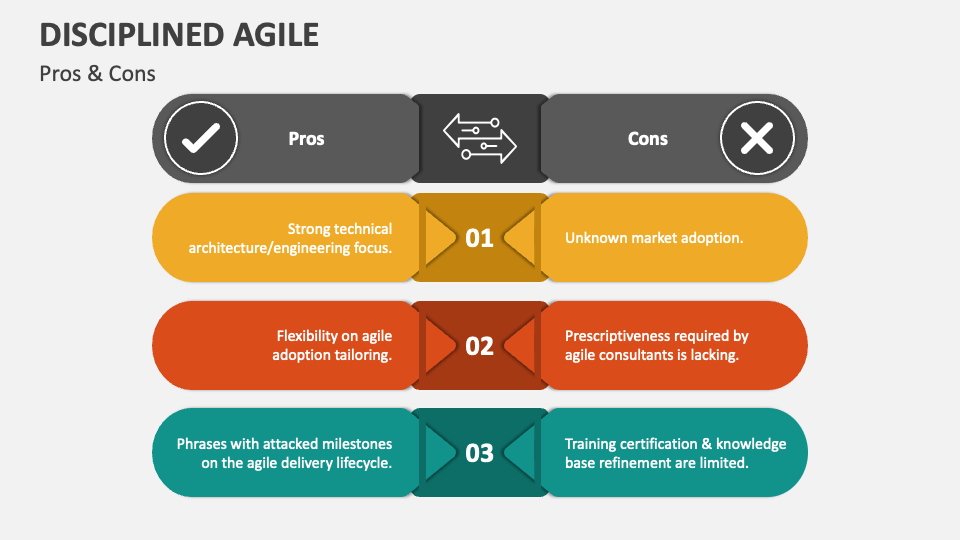 DISCIPLINED AGILE

Pros & Cons

Pros

Cons

Strong technical architecture/engineering focus.

01

Unknown market adoption.

Flexibility on agile adoption tailoring.

02

Prescriptiveness required by agile consultants is lacking.

Phrases with attacked milestones on the agile delivery lifecycle.

03

Training certification & knowledge base refinement are limited.